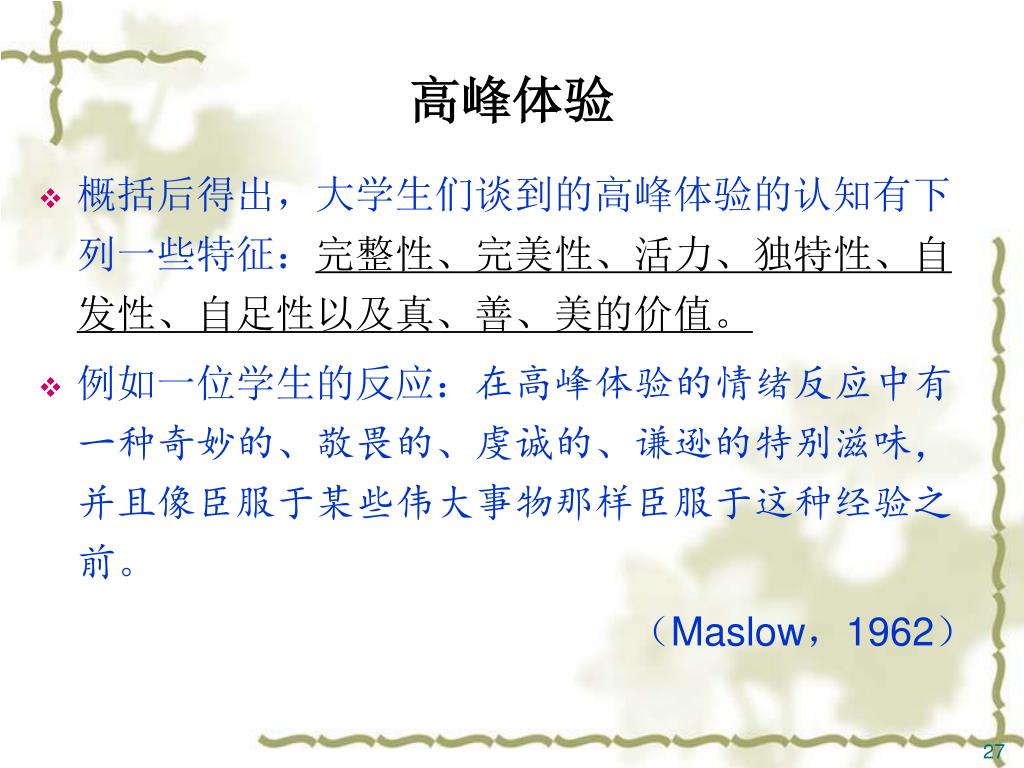 高峰体验

❖ 概括后得出，大学生们谈到的高峰体验的认知有下列一些特征：完整性、完美性、活力、独特性、自发性、自足性以及真、善、美的价值。

❖ 例如一位学生的反应：在高峰体验的情绪反应中有一种奇妙的、敬畏的、虔诚的、谦逊的特别滋味，并且像臣服于某些伟大事物那样臣服于这种经验之前。

（Maslow，1962）

27